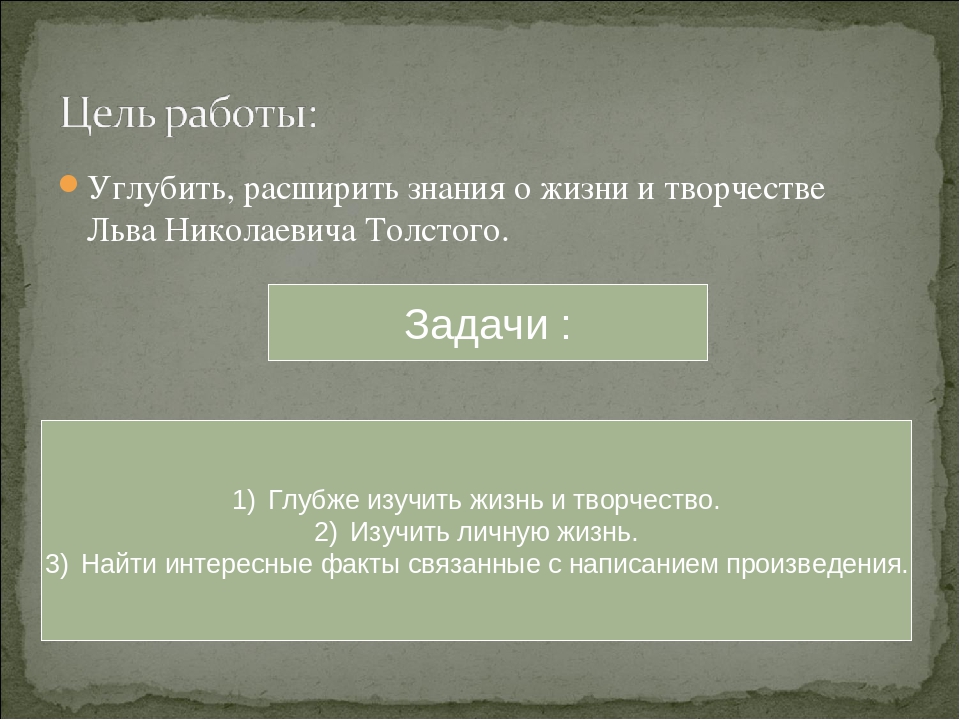 Цель работы:

Углубить, расширить знания о жизни и творчестве Льва Николаевича Толстого.

Задачи :

1) Глубже изучить жизнь и творчество.
2) Изучить личную жизнь.
3) Найти интересные факты связанные с написанием произведения.